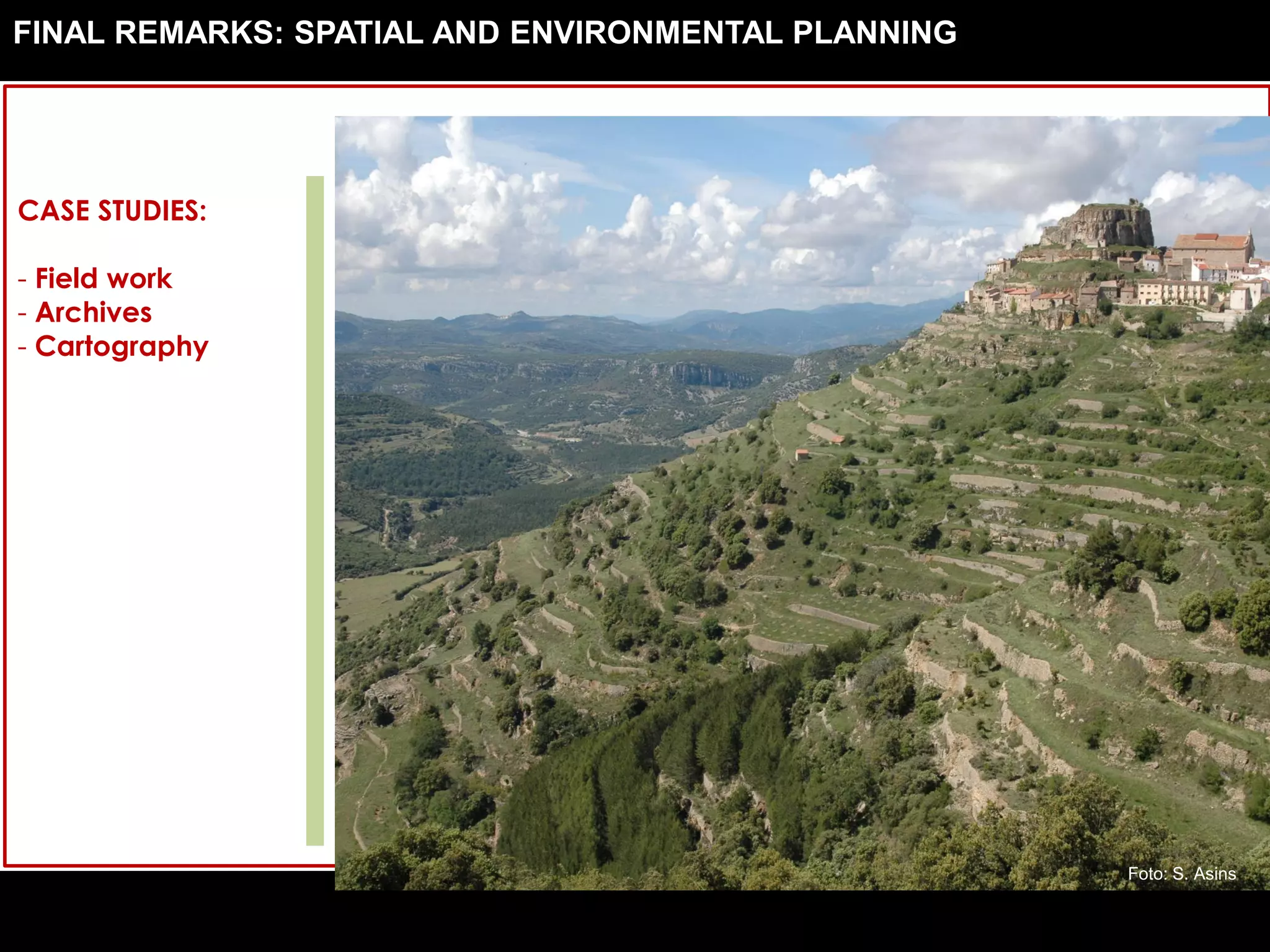 FINAL REMARKS: SPATIAL AND ENVIRONMENTAL PLANNING

CASE STUDIES:

- Field work
- Archives
- Cartography

Foto: S. Asins